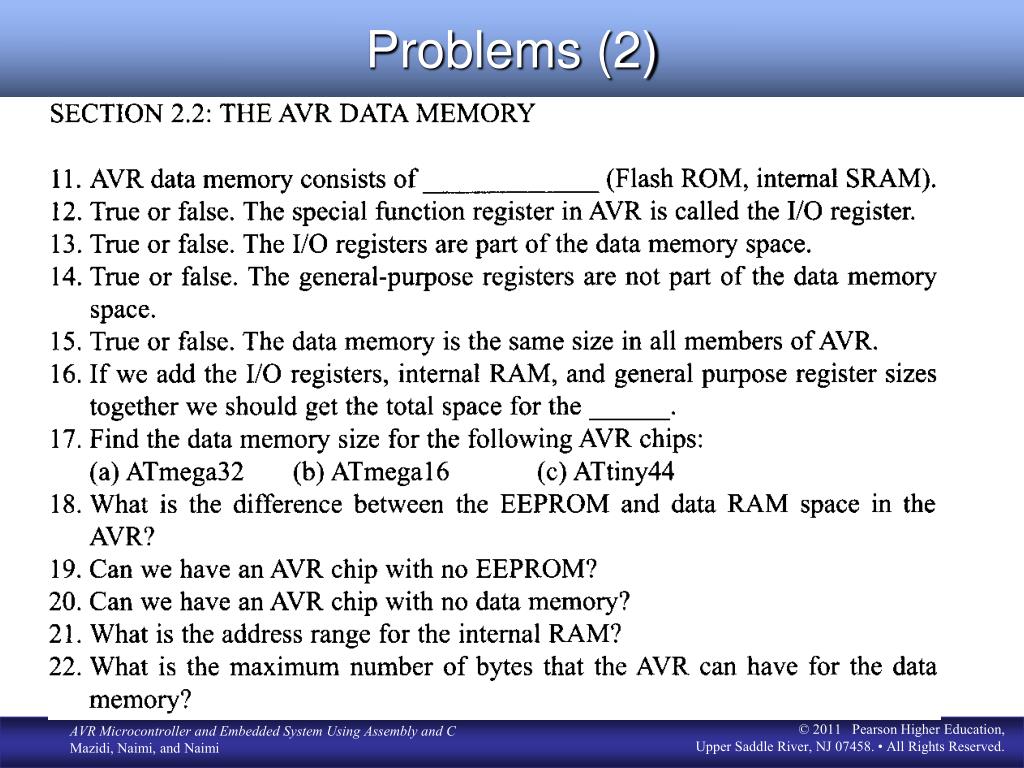 Problems (2)

SECTION 2.2: THE AVR DATA MEMORY

11. AVR data memory consists of _____________ (Flash ROM, internal SRAM).
12. True or false. The special function register in AVR is called the I/O register.
13. True or false. The I/O registers are part of the data memory space.
14. True or false. The general-purpose registers are not part of the data memory space.
15. True or false. The data memory is the same size in all members of AVR.
16. If we add the I/O registers, internal RAM, and general purpose register sizes together we should get the total space for the ______.
17. Find the data memory size for the following AVR chips:
(a) ATmega32 (b) ATmega16 (c) ATtiny44
18. What is the difference between the EEPROM and data RAM space in the AVR?
19. Can we have an AVR chip with no EEPROM?
20. Can we have an AVR chip with no data memory?
21. What is the address range for the internal RAM?
22. What is the maximum number of bytes that the AVR can have for the data memory?

AVR Microcontroller and Embedded System Using Assembly and C
Mazidi, Naimi, and Naimi

© 2011 Pearson Higher Education,
Upper Saddle River, NJ 07458. • All Rights Reserved.